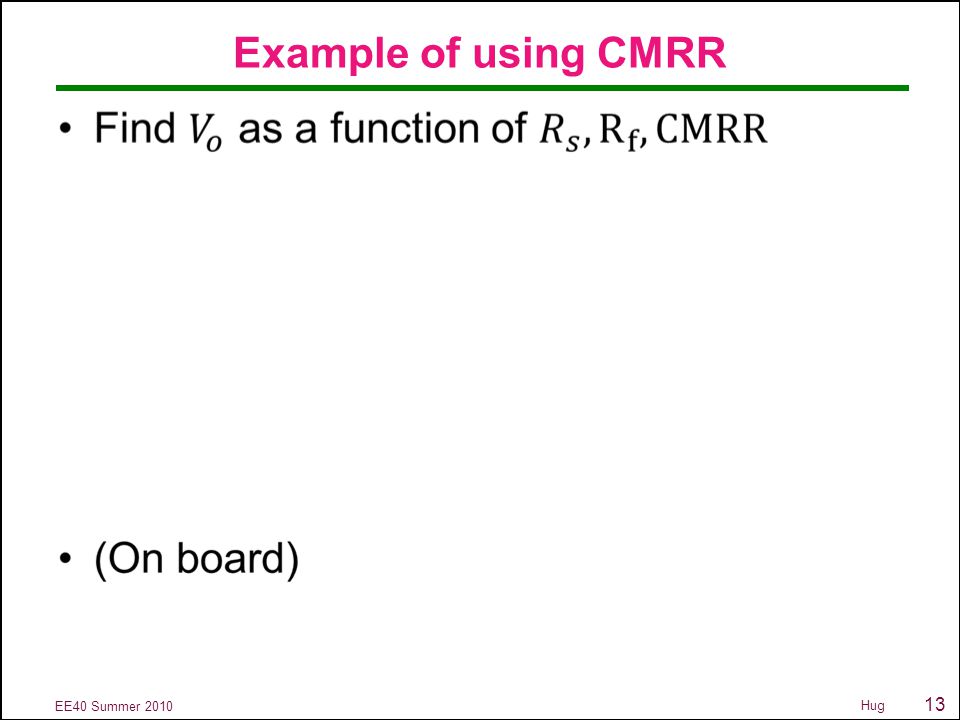 Example of using CMRR

• Find $V_o$ as a function of $R_s, \mathrm{R_f}, \mathrm{CMRR}$

• (On board)

EE40 Summer 2010

Hug

13